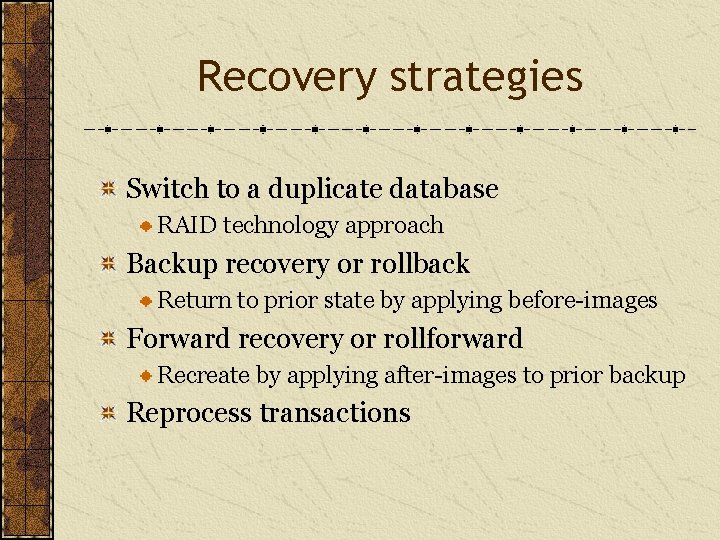 Recovery strategies

Switch to a duplicate database
RAID technology approach
Backup recovery or rollback
Return to prior state by applying before-images
Forward recovery or rollforward
Recreate by applying after-images to prior backup
Reprocess transactions